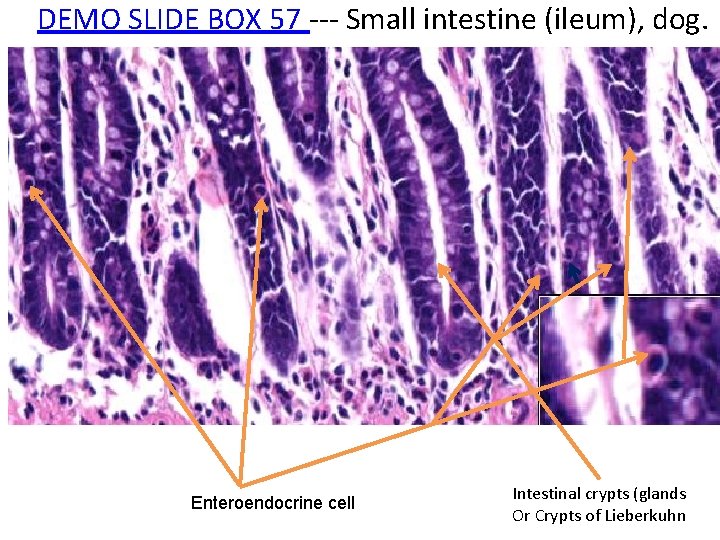 DEMO SLIDE BOX 57 --- Small intestine (ileum), dog.

Enteroendocrine cell

Intestinal crypts (glands Or Crypts of Lieberkuhn